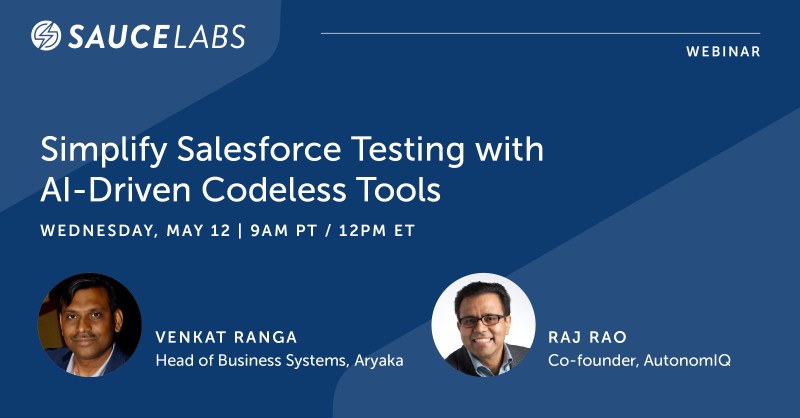 SAUCELABS

WEBINAR

Simplify Salesforce Testing with AI-Driven Codeless Tools

WEDNESDAY, MAY 12 | 9AM PT / 12PM ET

VENKAT RANGA
Head of Business Systems, Aryaka

RAJ RAO
Co-founder, AutonomIQ